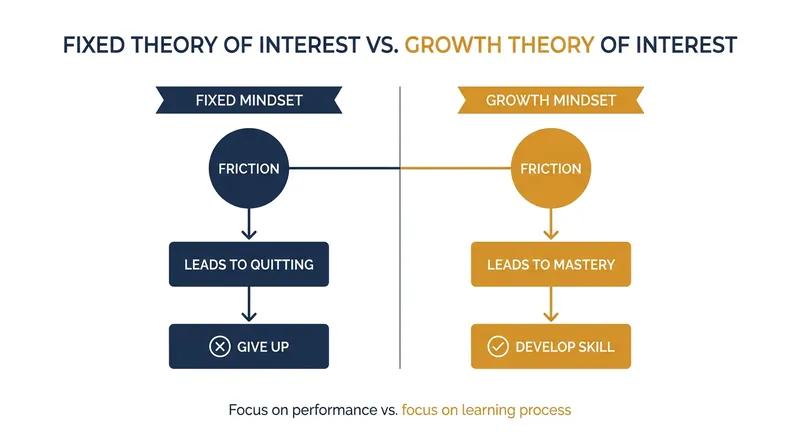 FIXED THEORY OF INTEREST VS. GROWTH THEORY OF INTEREST

FIXED MINDSET

FRICTION

LEADS TO QUITTING

GIVE UP

GROWTH MINDSET

FRICTION

LEADS TO MASTERY

DEVELOP SKILL

Focus on performance vs. focus on learning process